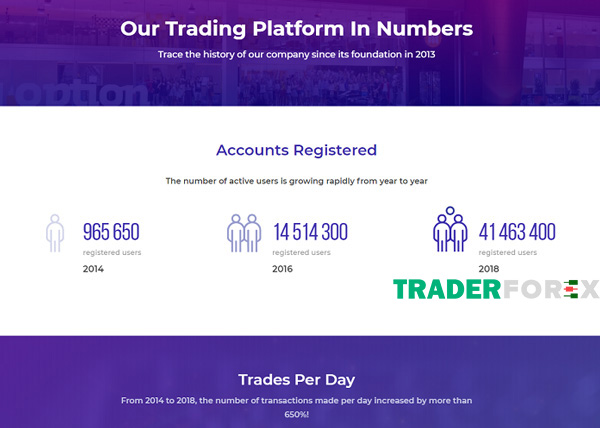 Our Trading Platform In Numbers

Trace the history of our company since its foundation in 2013

option

Accounts Registered

The number of active users is growing rapidly from year to year

965 650
registered users
2014

14 514 300
registered users
2016

41 463 400
registered users
2018

TRADERFOREX

Trades Per Day

From 2014 to 2018, the number of transactions made per day increased by more than 650%!